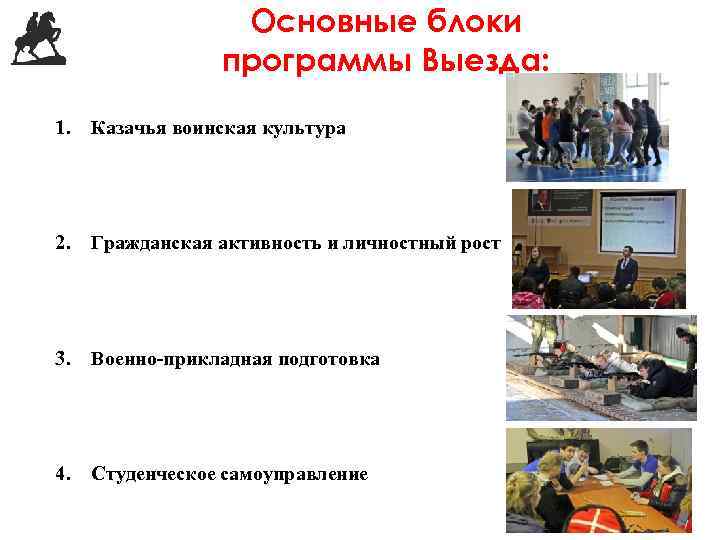 Основные блоки программы Выезда:

1. Казачья воинская культура

2. Гражданская активность и личностный рост

3. Военно-прикладная подготовка

4. Студенческое самоуправление